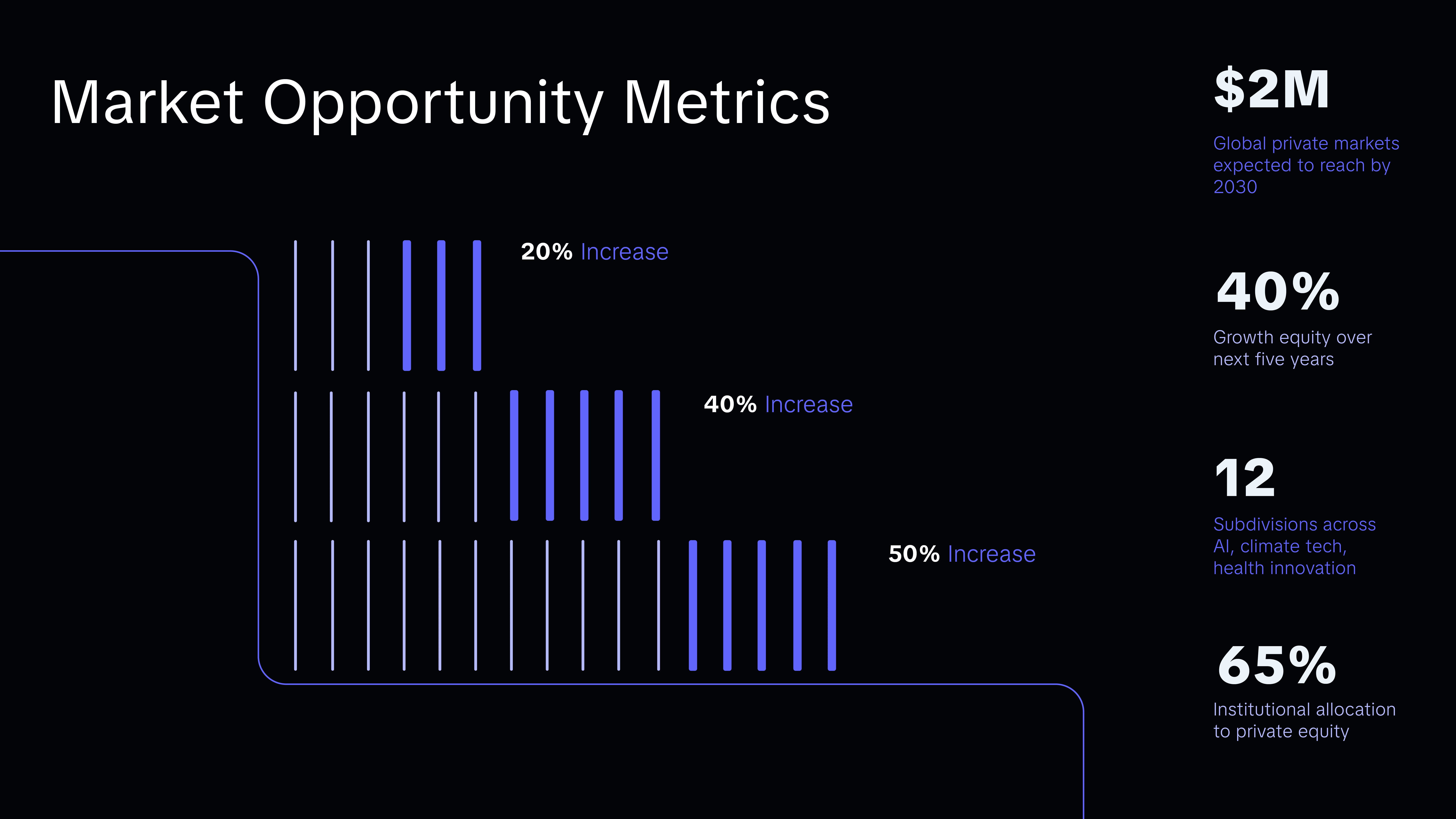 Market Opportunity Metrics

20% Increase

40% Increase

50% Increase

$2M

Global private markets expected to reach by 2030

40%

Growth equity over next five years

12

Subdivisions across AI, climate tech, health innovation

65%

Institutional allocation to private equity